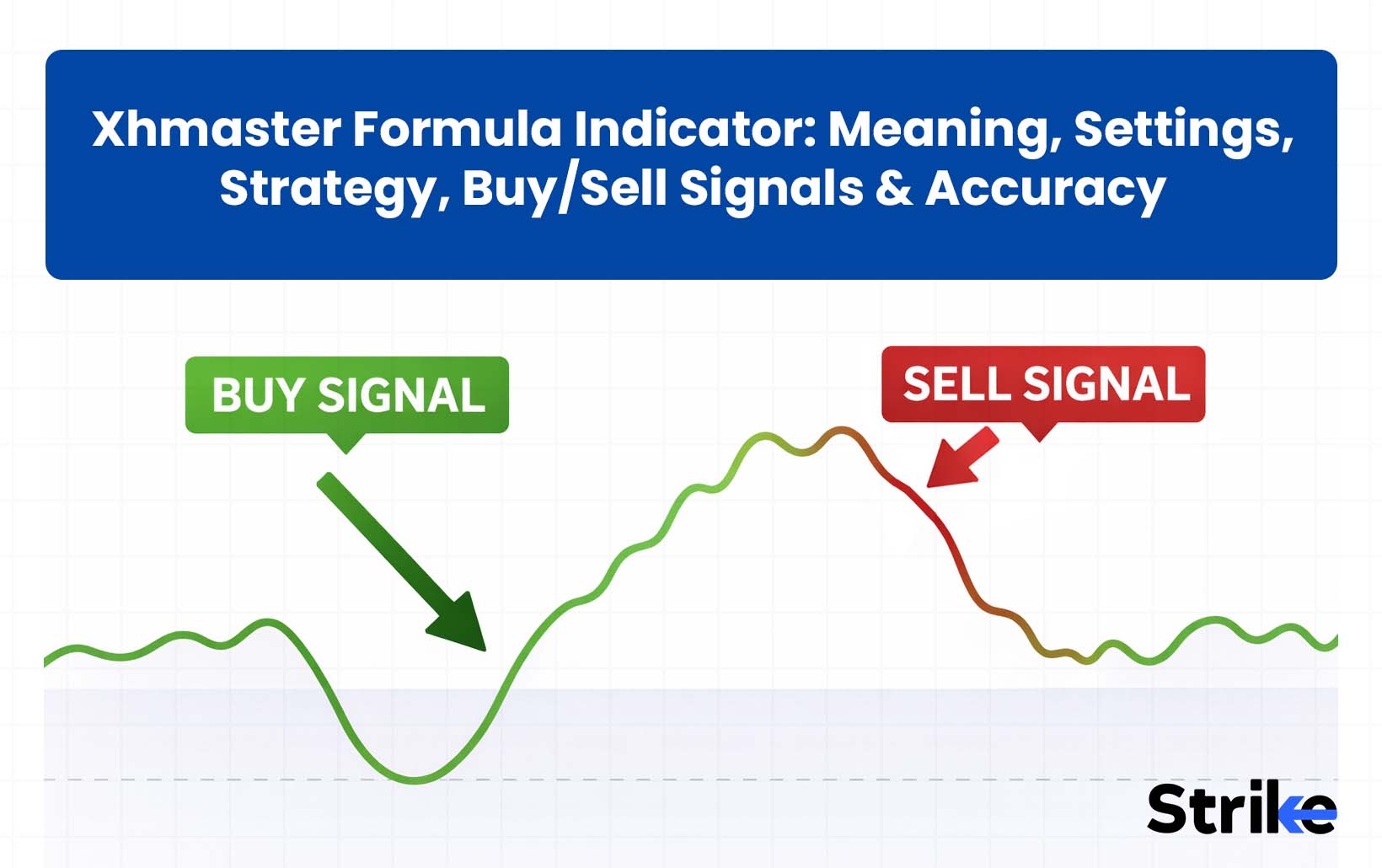 Xhmaster Formula Indicator: Meaning, Settings, Strategy, Buy/Sell Signals & Accuracy

BUY SIGNAL

SELL SIGNAL

Strike